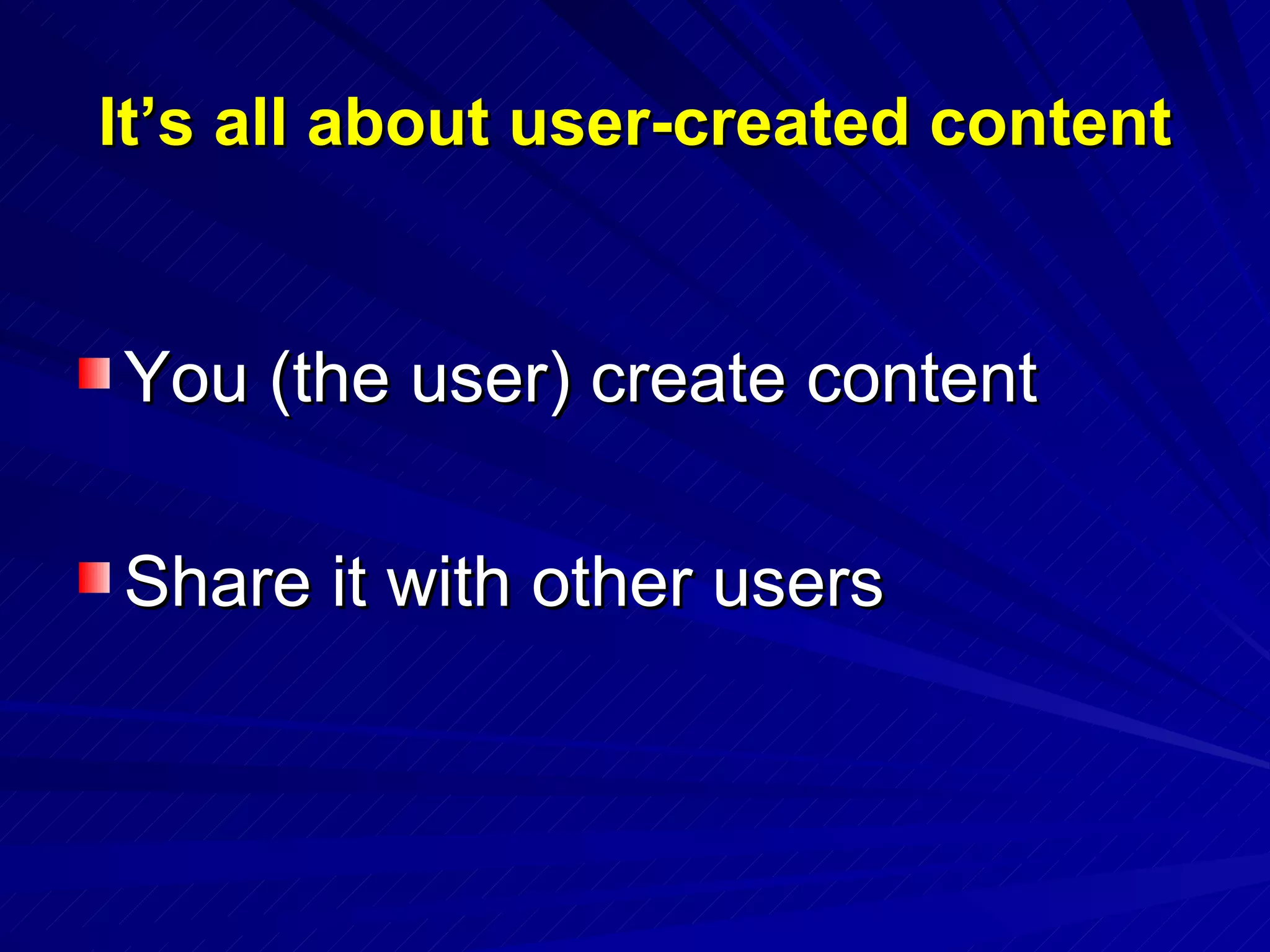 It’s all about user-created content

You (the user) create content

Share it with other users